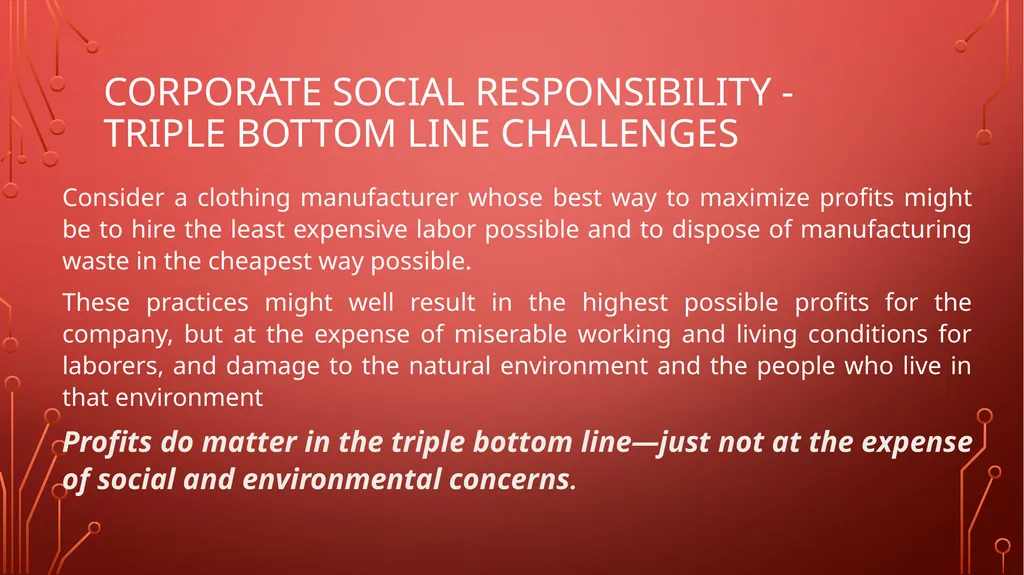 CORPORATE SOCIAL RESPONSIBILITY - TRIPLE BOTTOM LINE CHALLENGES

Consider a clothing manufacturer whose best way to maximize profits might be to hire the least expensive labor possible and to dispose of manufacturing waste in the cheapest way possible.

These practices might well result in the highest possible profits for the company, but at the expense of miserable working and living conditions for laborers, and damage to the natural environment and the people who live in that environment

Profits do matter in the triple bottom line—just not at the expense of social and environmental concerns.